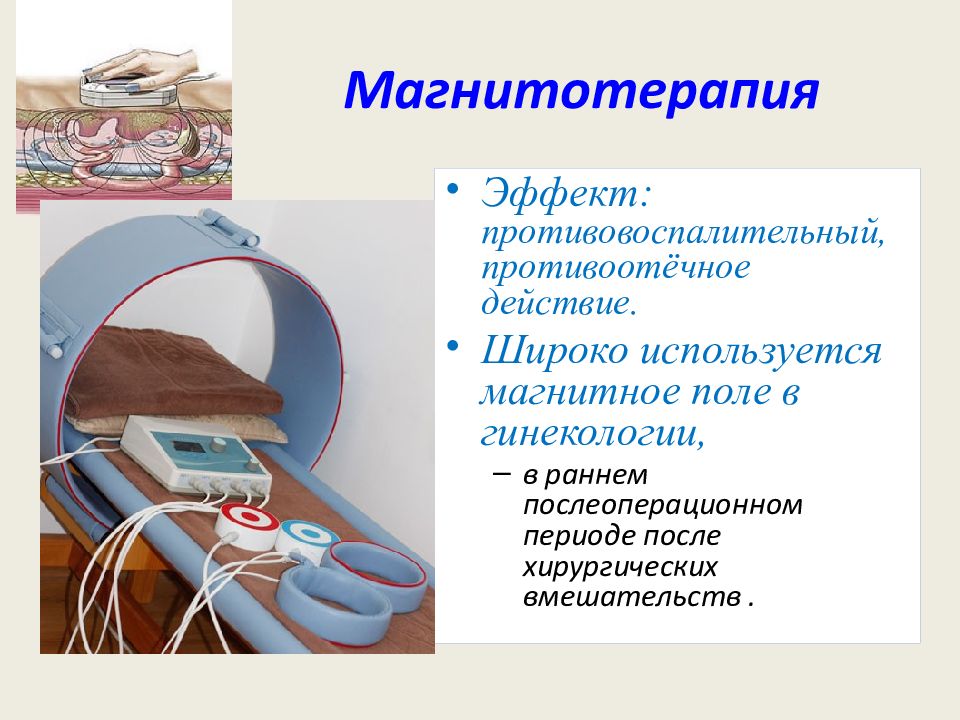 Магнитотерапия

• Эффект: противовоспалительный, противоотёчное действие.

• Широко используется магнитное поле в гинекологии,

– в раннем послеоперационном периоде после хирургических вмешательств .